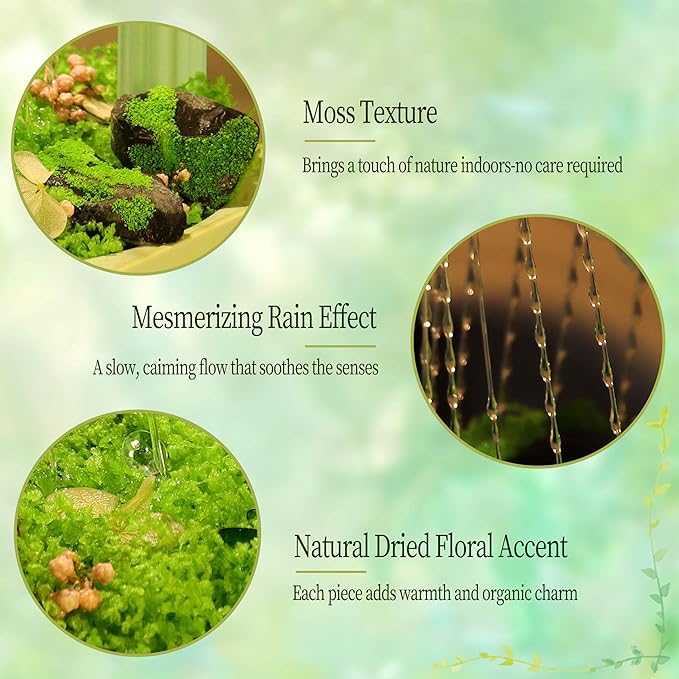 Moss Texture

Brings a touch of nature indoors-no care required

Mesmerizing Rain Effect

A slow, caiming flow that soothes the senses

Natural Dried Floral Accent

Each piece adds warmth and organic charm